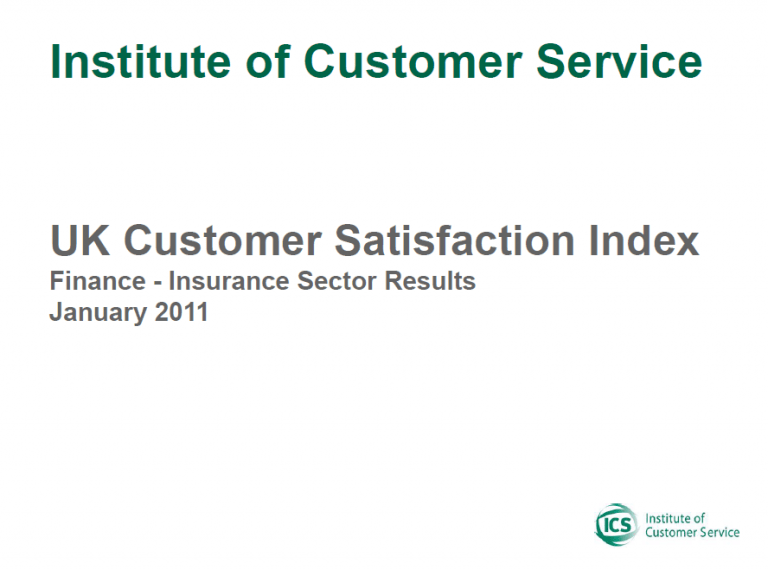 Institute of Customer Service

UK Customer Satisfaction Index
Finance - Insurance Sector Results
January 2011

ICS Institute of Customer Service